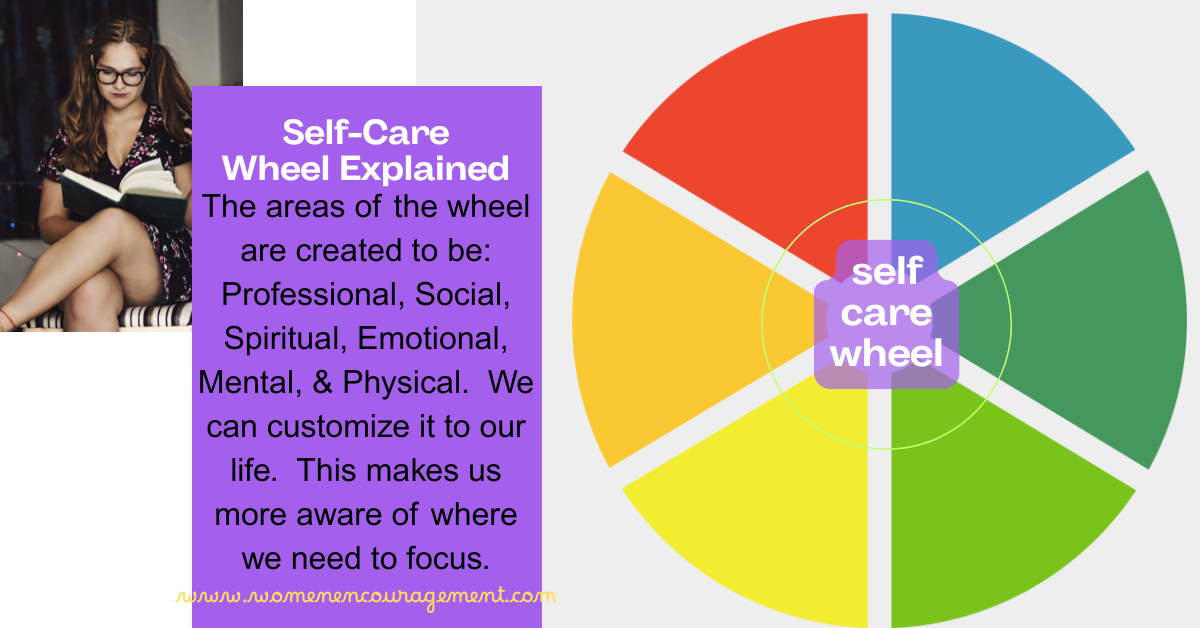 Self-Care Wheel Explained

The areas of the wheel are created to be: Professional, Social, Spiritual, Emotional, Mental, & Physical. We can customize it to our life. This makes us more aware of where we need to focus.

www.womenencouragement.com

self care wheel